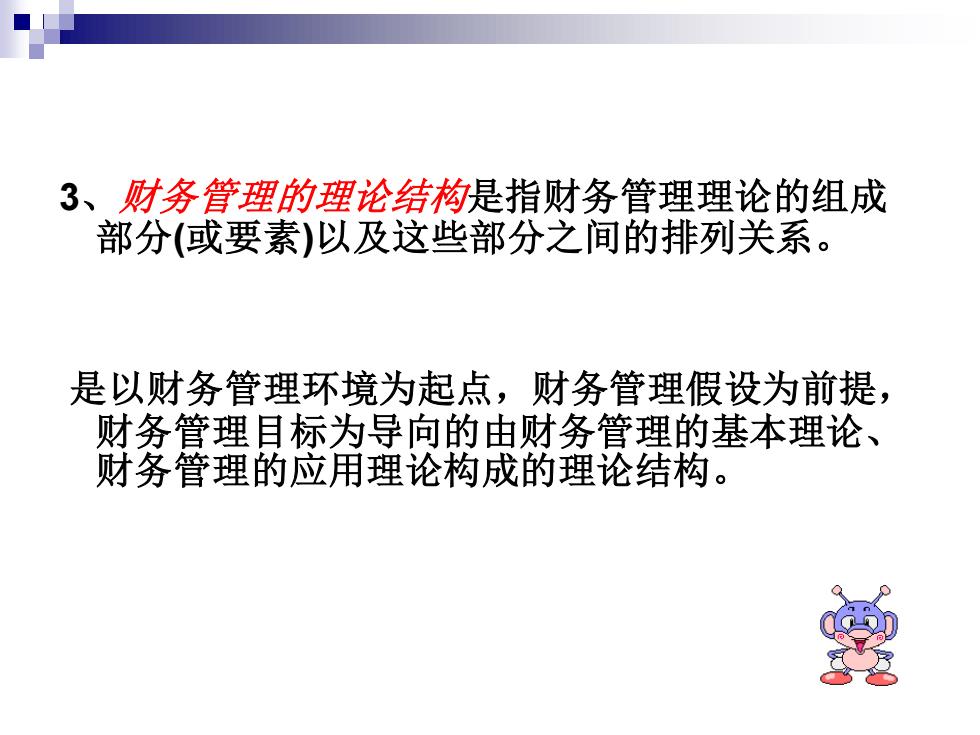 3、财务管理的理论结构是指财务管理理论的组成部分(或要素)以及这些部分之间的排列关系。

是以财务管理环境为起点，财务管理假设为前提，财务管理目标为导向的由财务管理的基本理论、财务管理的应用理论构成的理论结构。